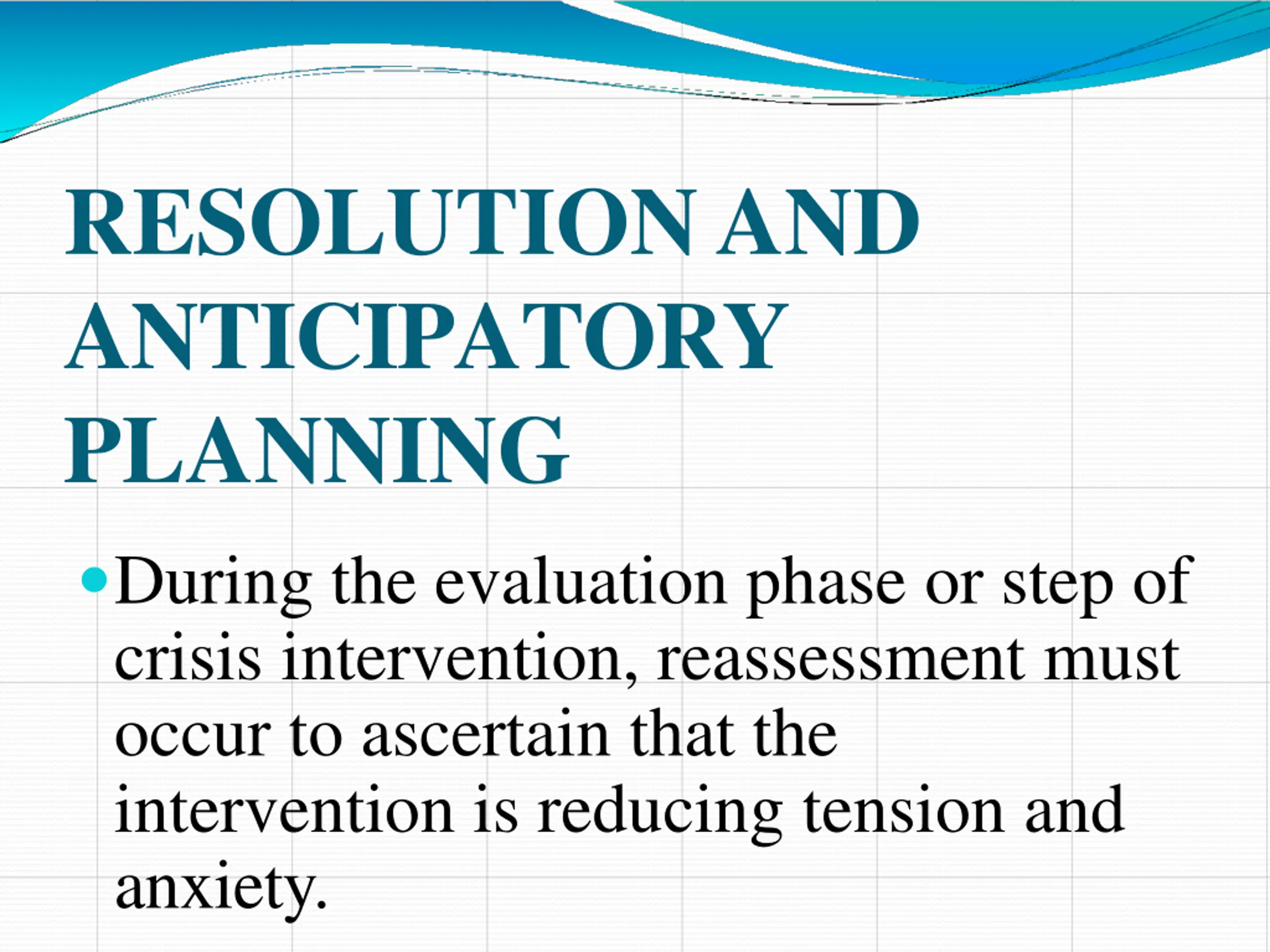 RESOLUTION AND ANTICIPATORY PLANNING

• During the evaluation phase or step of crisis intervention, reassessment must occur to ascertain that the intervention is reducing tension and anxiety.